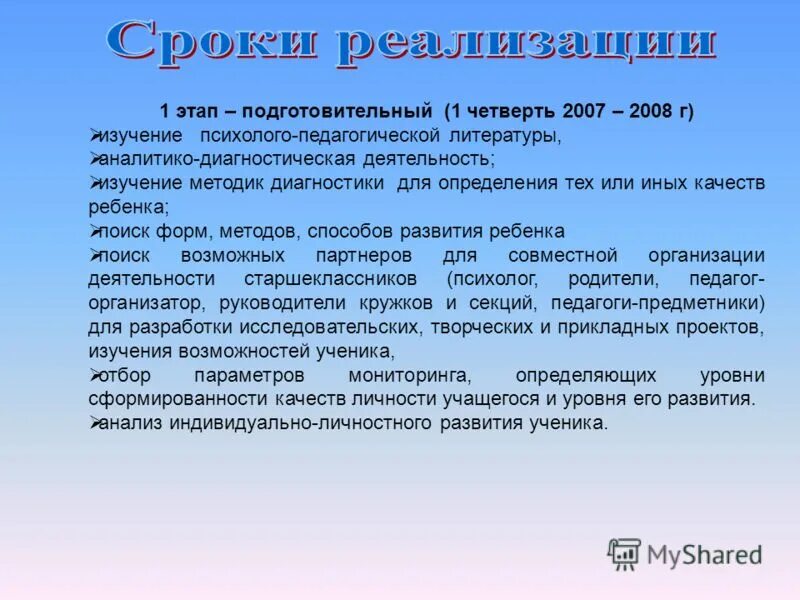 Сроки реализации

1 этап – подготовительный (1 четверть 2007 – 2008 г)

➢изучение психолого-педагогической литературы,
➢аналитико-диагностическая деятельность;
➢изучение методик диагностики для определения тех или иных качеств ребенка;
➢поиск форм, методов, способов развития ребенка
➢поиск возможных партнеров для совместной организации деятельности старшеклассников (психолог, родители, педагог-организатор, руководители кружков и секций, педагоги-предметники) для разработки исследовательских, творческих и прикладных проектов, изучения возможностей ученика,
➢отбор параметров мониторинга, определяющих уровни сформированности качеств личности учащегося и уровня его развития.
➢анализ индивидуально-личностного развития ученика.

MyShared